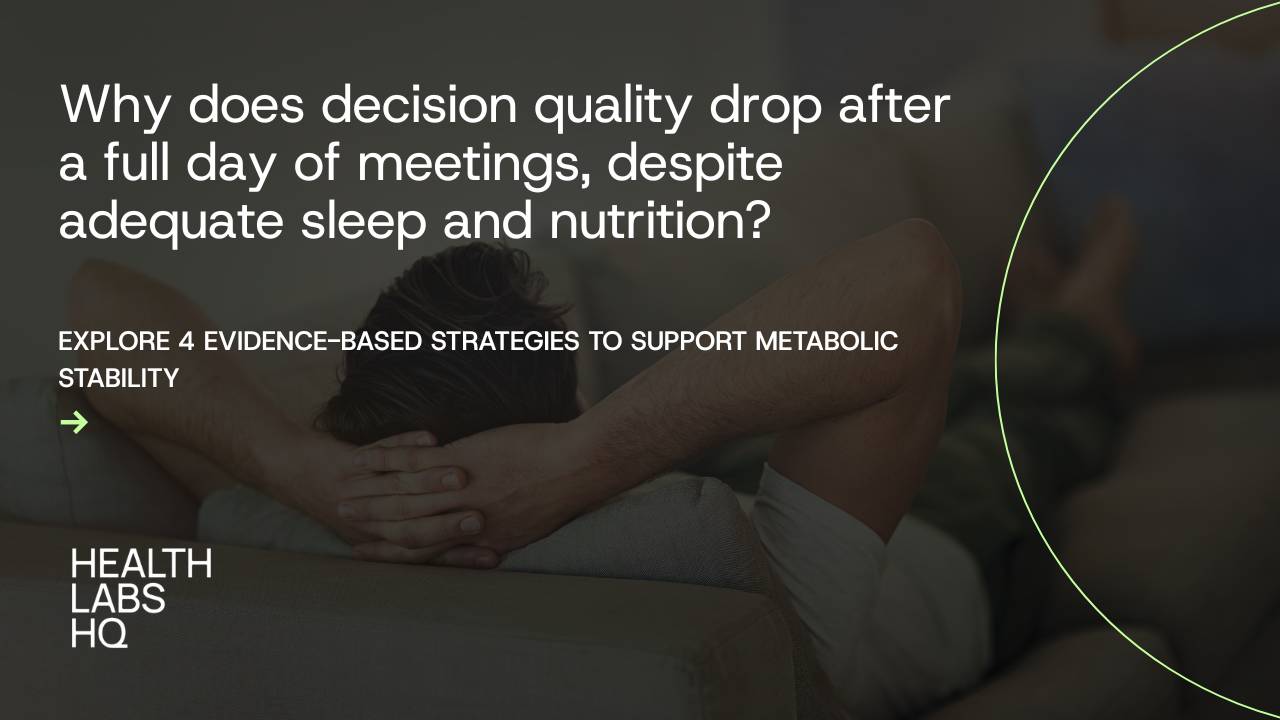 Why does decision quality drop after a full day of meetings, despite adequate sleep and nutrition?

EXPLORE 4 EVIDENCE-BASED STRATEGIES TO SUPPORT METABOLIC STABILITY

→

HEALTH
LABS
HQ